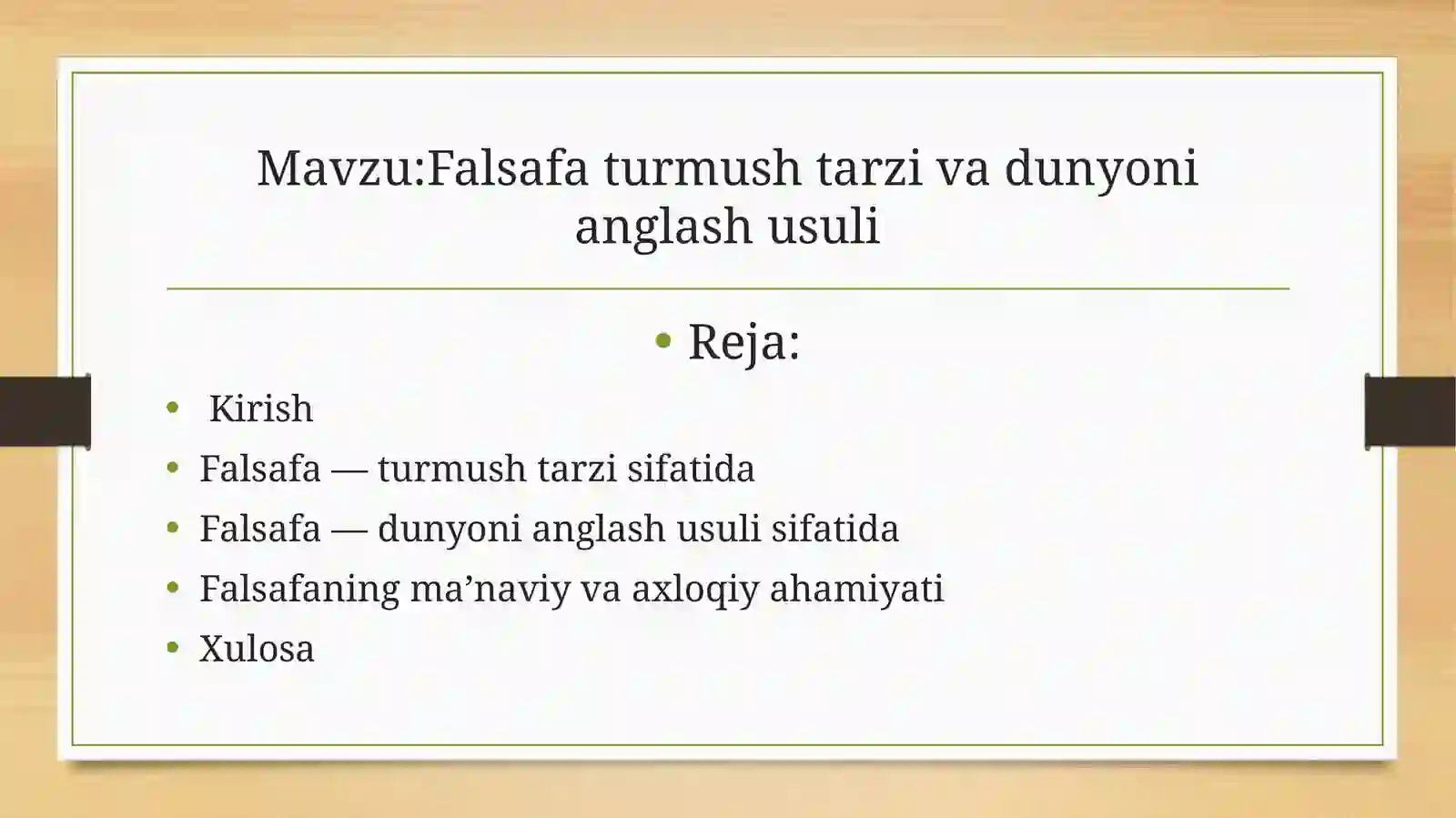 Mavzu:Falsafa turmush tarzi va dunyoni anglash usuli

• Reja:

• Kirish
• Falsafa — turmush tarzi sifatida
• Falsafa — dunyoni anglash usuli sifatida
• Falsafaning ma’naviy va axloqiy ahamiyati
• Xulosa